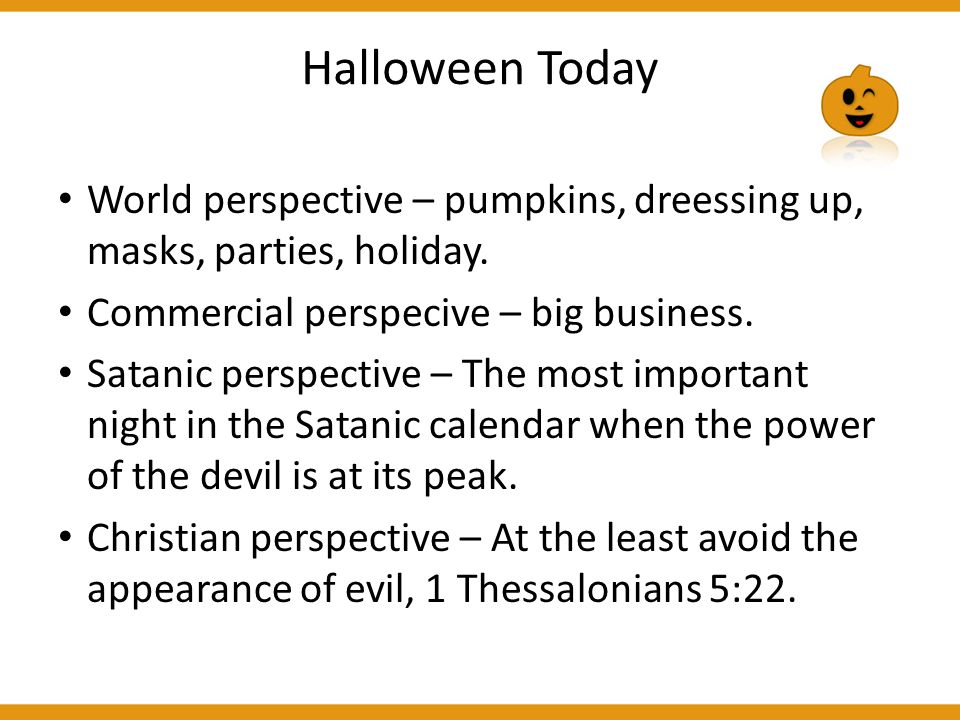 Halloween Today

• World perspective – pumpkins, dreessing up, masks, parties, holiday.
• Commercial perspecive – big business.
• Satanic perspective – The most important night in the Satanic calendar when the power of the devil is at its peak.
• Christian perspective – At the least avoid the appearance of evil, 1 Thessalonians 5:22.